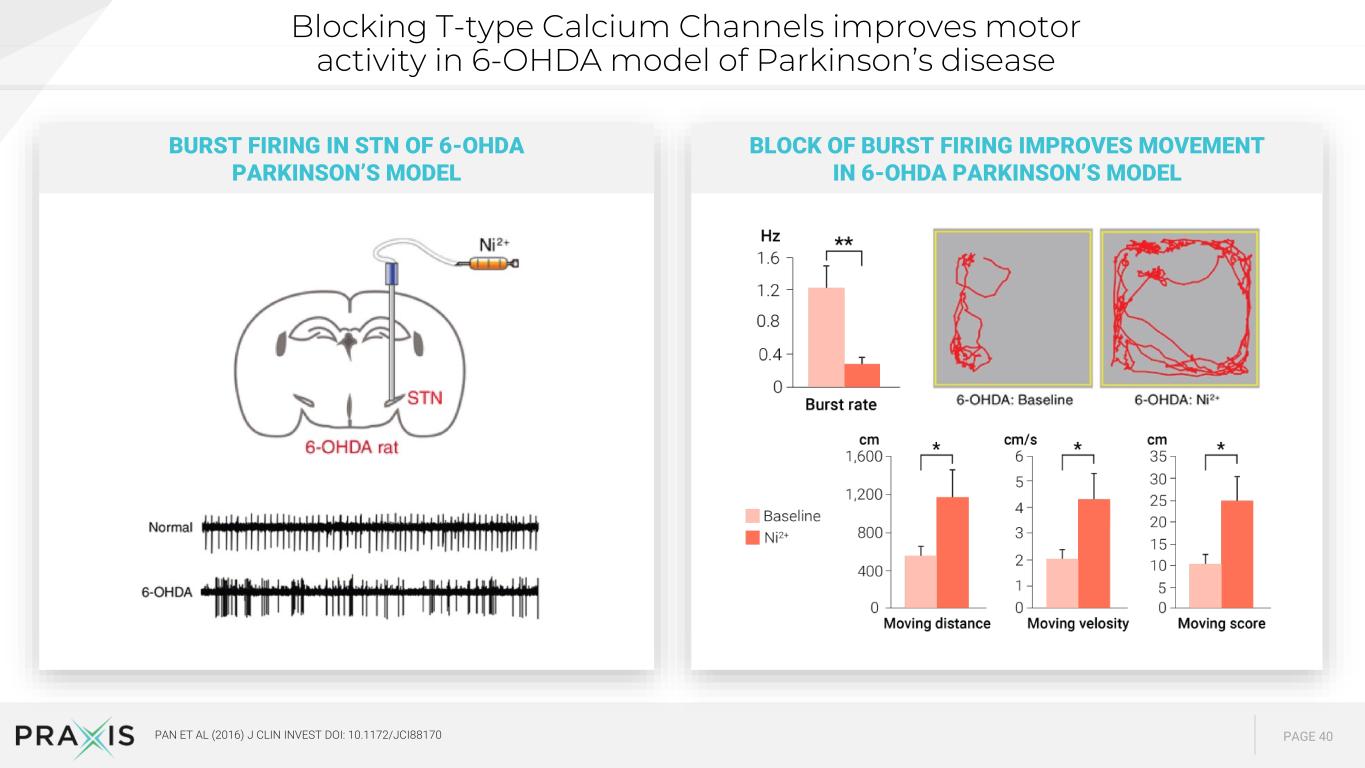 Blocking T-type Calcium Channels improves motor activity in 6-OHDA model of Parkinson's disease

BURST FIRING IN STN OF 6-OHDA PARKINSON'S MODEL

$Ni^{2+}$

STN

6-OHDA rat

Normal

6-OHDA

BLOCK OF BURST FIRING IMPROVES MOVEMENT IN 6-OHDA PARKINSON'S MODEL

Hz
**
1.6
1.2
0.8
0.4
0
Burst rate

6-OHDA: Baseline

6-OHDA: $Ni^{2+}$

Baseline
$Ni^{2+}$

cm
*
1,600
1,200
800
400
0
Moving distance

cm/s
*
6
5
4
3
2
1
0
Moving velosity

cm
*
35
30
25
20
15
10
5
0
Moving score

PRAXIS

PAN ET AL (2016) J CLIN INVEST DOI: 10.1172/JCI88170

PAGE 40